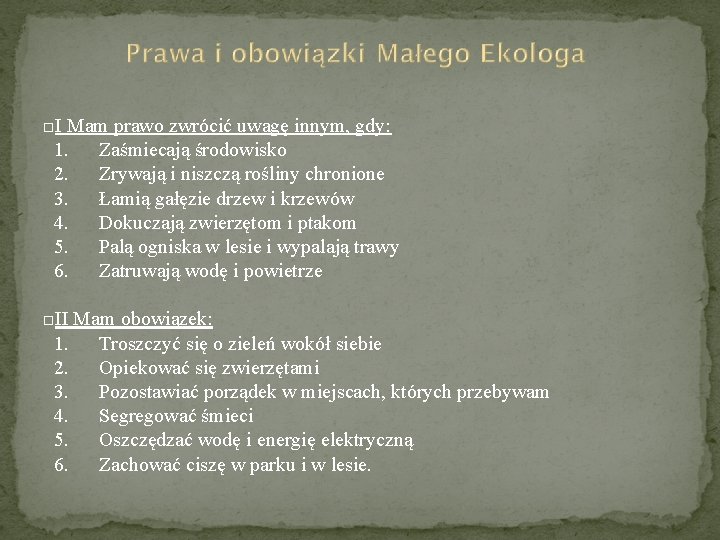 Prawa i obowiązki Małego Ekologa

□I Mam prawo zwrócić uwagę innym, gdy:
1. Zaśmiecają środowisko
2. Zrywają i niszczą rośliny chronione
3. Łamią gałęzie drzew i krzewów
4. Dokuczają zwierzętom i ptakom
5. Palą ogniska w lesie i wypalają trawy
6. Zatruwają wodę i powietrze

□II Mam obowiązek:
1. Troszczyć się o zieleń wokół siebie
2. Opiekować się zwierzętami
3. Pozostawiać porządek w miejscach, których przebywam
4. Segregować śmieci
5. Oszczędzać wodę i energię elektryczną
6. Zachować ciszę w parku i w lesie.